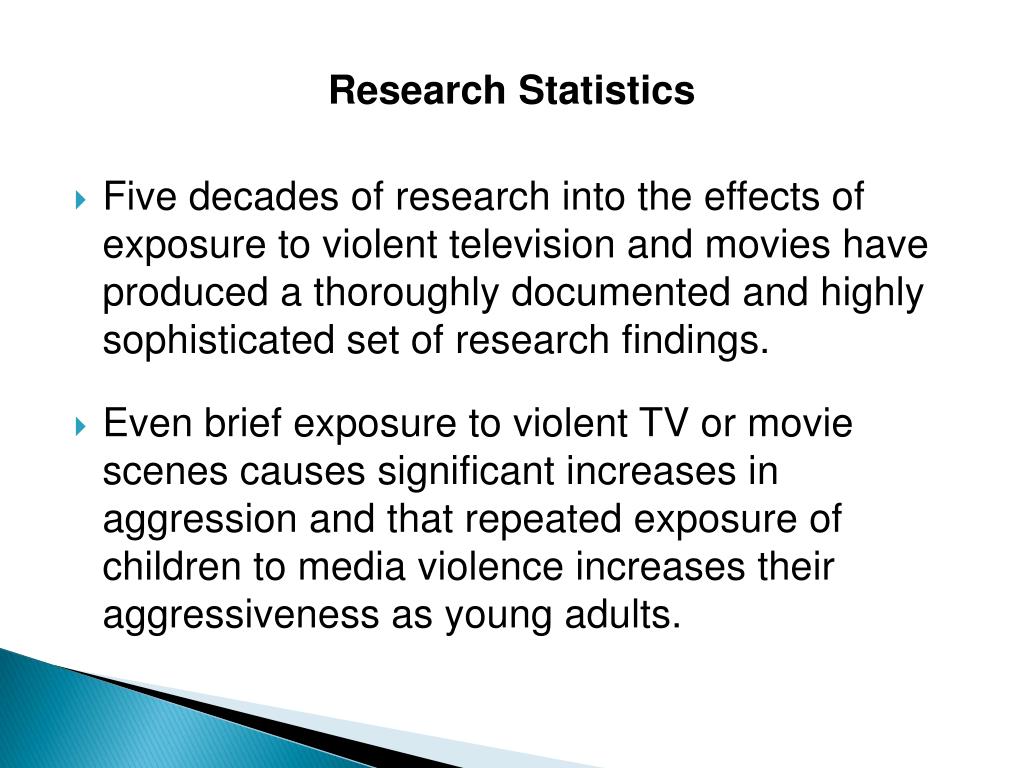 Research Statistics

Five decades of research into the effects of exposure to violent television and movies have produced a thoroughly documented and highly sophisticated set of research findings.

Even brief exposure to violent TV or movie scenes causes significant increases in aggression and that repeated exposure of children to media violence increases their aggressiveness as young adults.